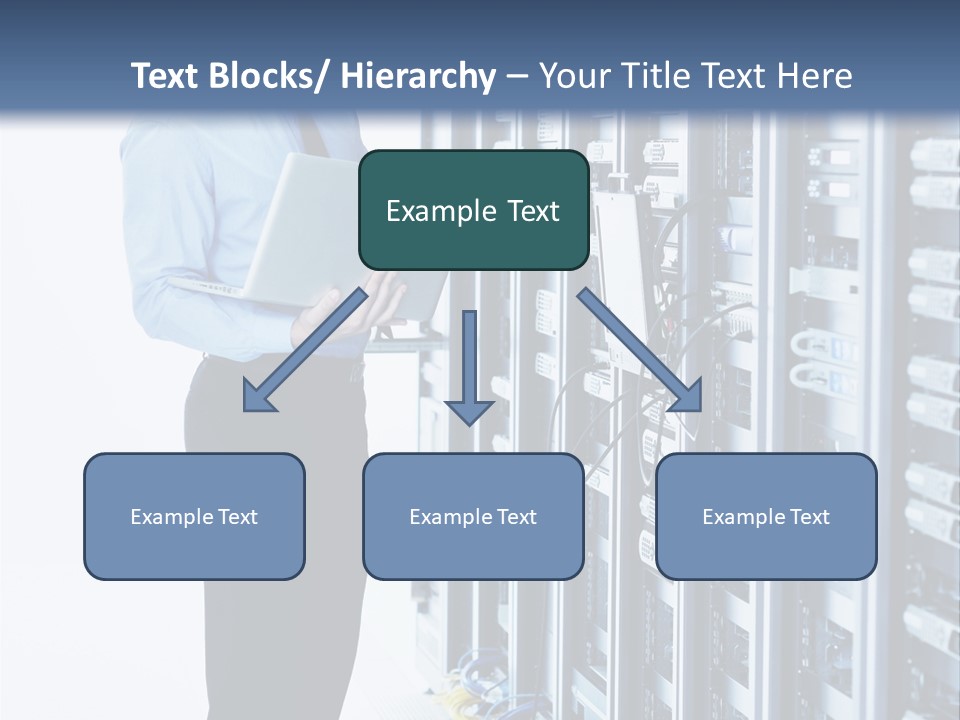 Text Blocks/ Hierarchy – Your Title Text Here

Example Text

Example Text

Example Text

Example Text